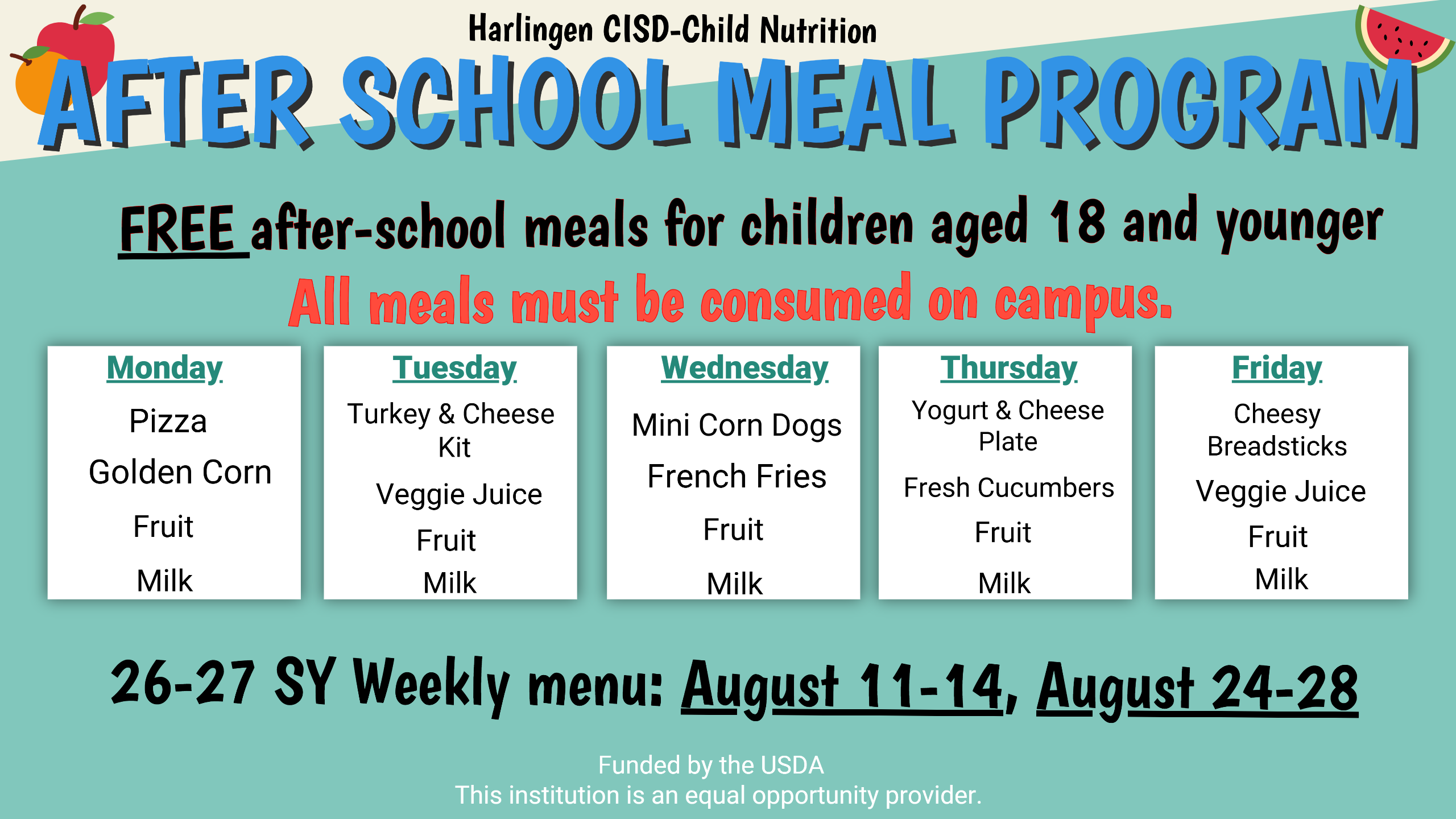 Harlingen CISD-Child Nutrition

AFTER SCHOOL MEAL PROGRAM

FREE after-school meals for children aged 18 and younger

All meals must be consumed on campus.

Monday
Pizza
Golden Corn
Fruit
Milk

Tuesday
Turkey & Cheese Kit
Veggie Juice
Fruit
Milk

Wednesday
Mini Corn Dogs
French Fries
Fruit
Milk

Thursday
Yogurt & Cheese Plate
Fresh Cucumbers
Fruit
Milk

Friday
Cheesy Breadsticks
Veggie Juice
Fruit
Milk

26-27 SY Weekly menu: August 11-14, August 24-28

Funded by the USDA
This institution is an equal opportunity provider.